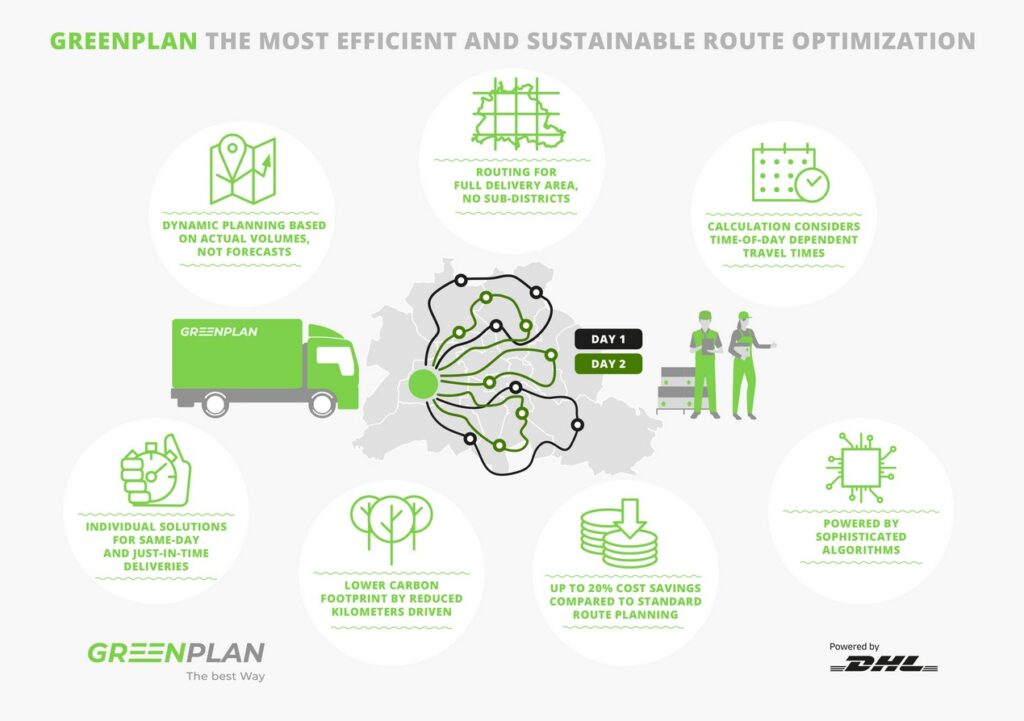 GREENPLAN THE MOST EFFICIENT AND SUSTAINABLE ROUTE OPTIMIZATION

DYNAMIC PLANNING BASED ON ACTUAL VOLUMES, NOT FORECASTS

ROUTING FOR FULL DELIVERY AREA, NO SUB-DISTRICTS

CALCULATION CONSIDERS TIME-OF-DAY DEPENDENT TRAVEL TIMES

GREENPLAN

DAY 1

DAY 2

INDIVIDUAL SOLUTIONS FOR SAME-DAY AND JUST-IN-TIME DELIVERIES

LOWER CARBON FOOTPRINT BY REDUCED KILOMETERS DRIVEN

UP TO 20% COST SAVINGS COMPARED TO STANDARD ROUTE PLANNING

POWERED BY SOPHISTICATED ALGORITHMS

GREENPLAN
The best Way

Powered by
DHL